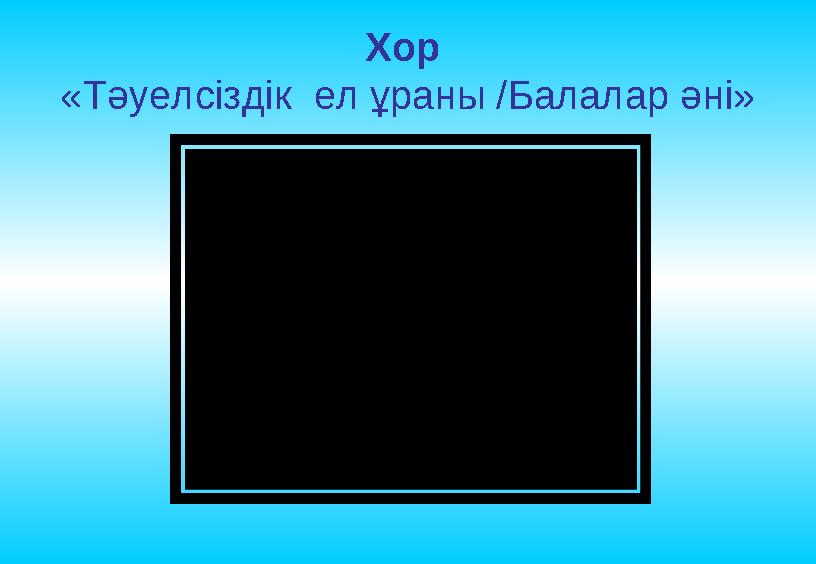 Хор
«Тәуелсіздік ел ұраны /Балалар әні»